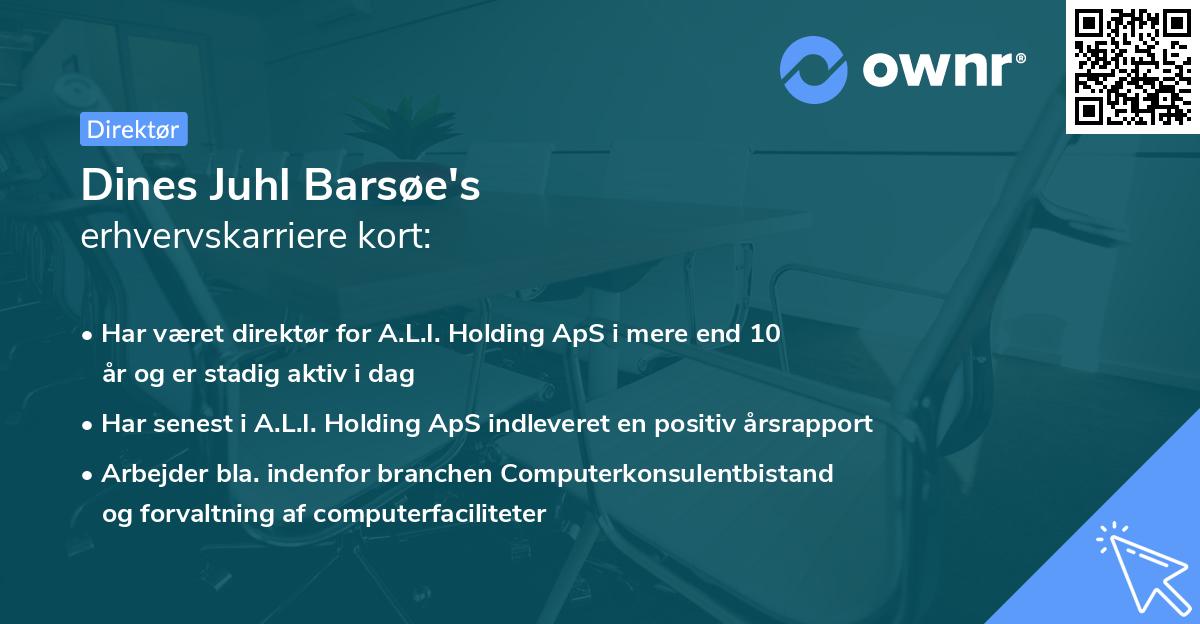 ownr®

Direktør

Dines Juhl Barsøe's
erhvervskarriere kort:

• Har været direktør for A.L.I. Holding ApS i mere end 10 år og er stadig aktiv i dag
• Har senest i A.L.I. Holding ApS indleveret en positiv årsrapport
• Arbejder bla. indenfor branchen Computerkonsulentbistand og forvaltning af computerfaciliteter